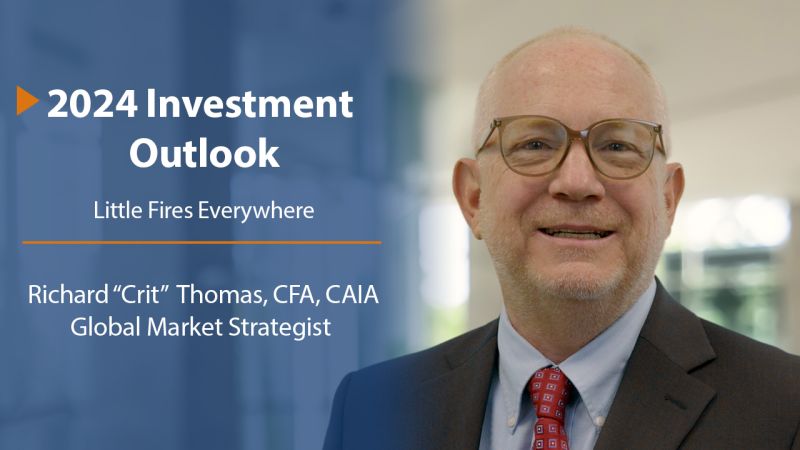 2024 Investment Outlook

Little Fires Everywhere

Richard “Crit” Thomas, CFA, CAIA
Global Market Strategist